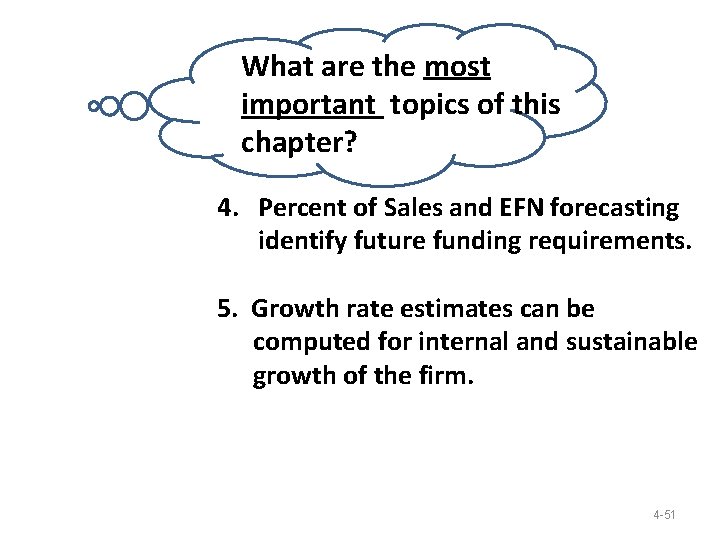 What are the most important topics of this chapter?

4. Percent of Sales and EFN forecasting identify future funding requirements.

5. Growth rate estimates can be computed for internal and sustainable growth of the firm.

4-51